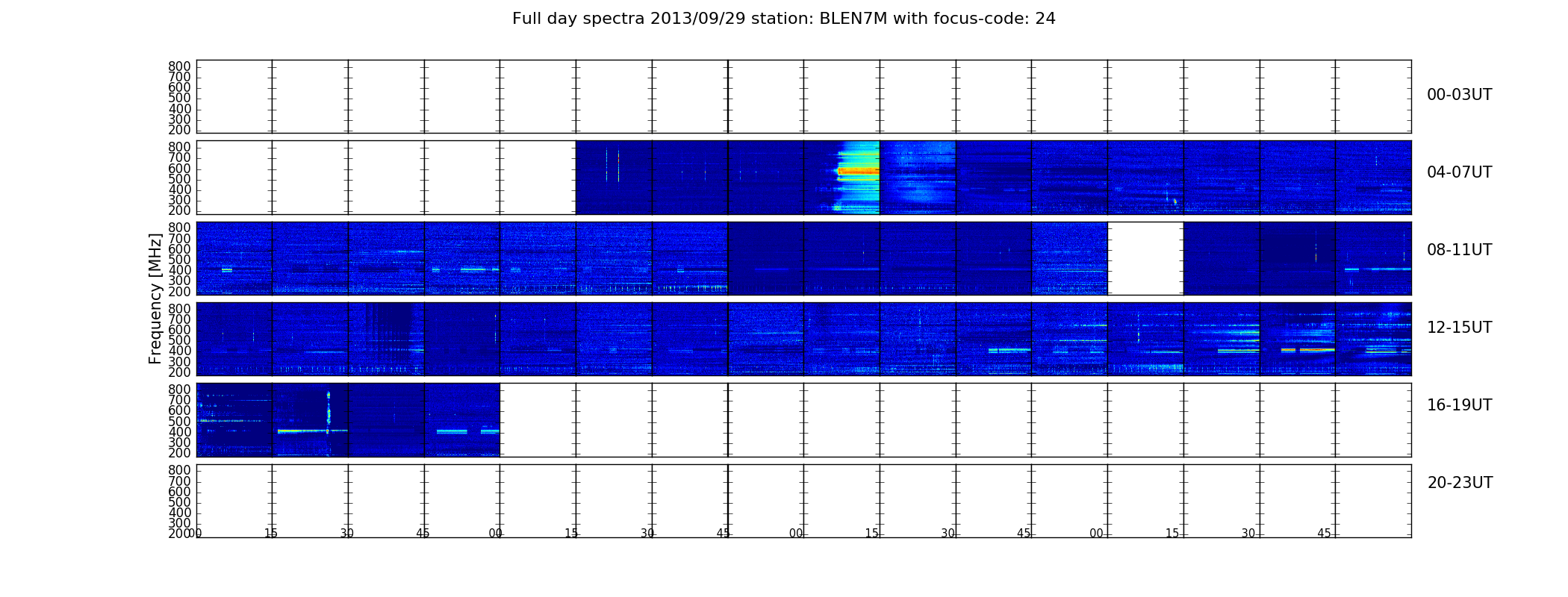 Full day spectra 2013/09/29 station: BLEN7M with focus-code: 24

Frequency [MHz]

800
700
600
500
400
300
200

00-03UT

800
700
600
500
400
300
200

04-07UT

800
700
600
500
400
300
200

08-11UT

800
700
600
500
400
300
200

12-15UT

800
700
600
500
400
300
200

16-19UT

800
700
600
500
400
300
200

20-23UT

00 15 30 45 00 15 30 45 00 15 30 45 00 15 30 45